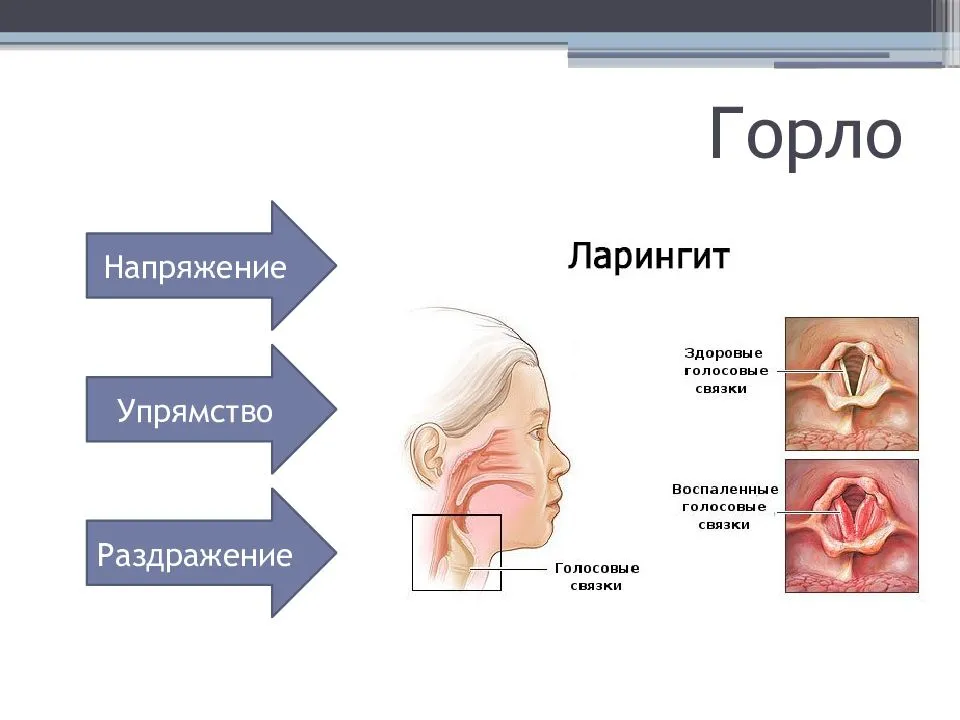 Горло

Напряжение

Упрямство

Раздражение

Ларингит

Голосовые связки

Здоровые голосовые связки

Воспаленные голосовые связки